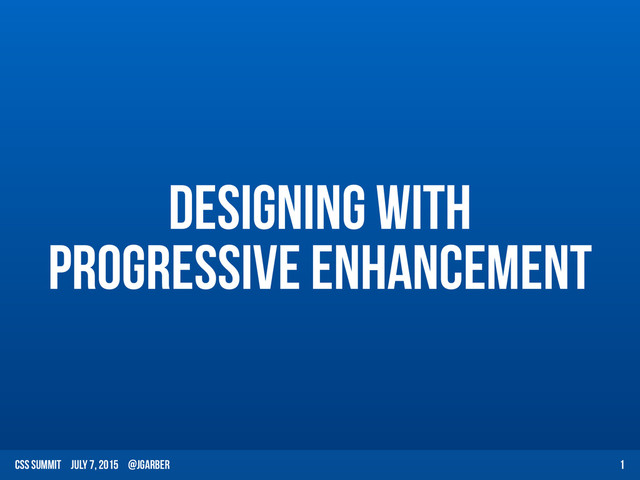 DESIGNING WITH PROGRESSIVE ENHANCEMENT

CSS SUMMIT JULY 7, 2015 @JGARBER 1